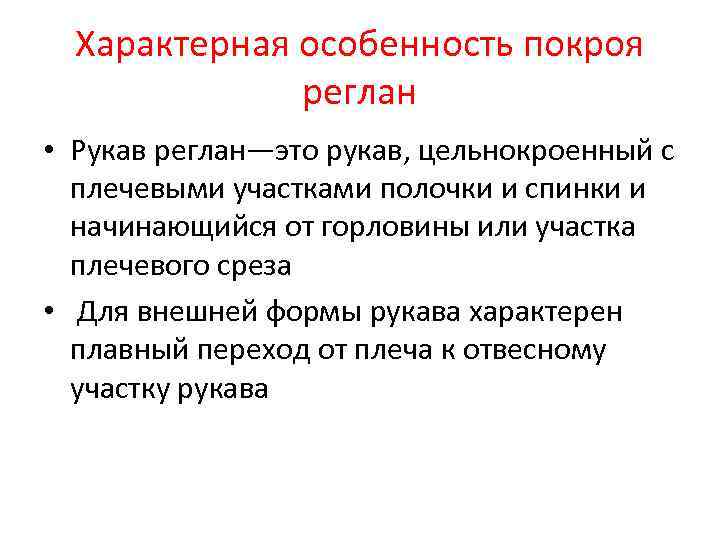 Характерная особенность покроя реглан

• Рукав реглан—это рукав, цельнокроенный с плечевыми участками полочки и спинки и начинающийся от горловины или участка плечевого среза

• Для внешней формы рукава характерен плавный переход от плеча к отвесному участку рукава